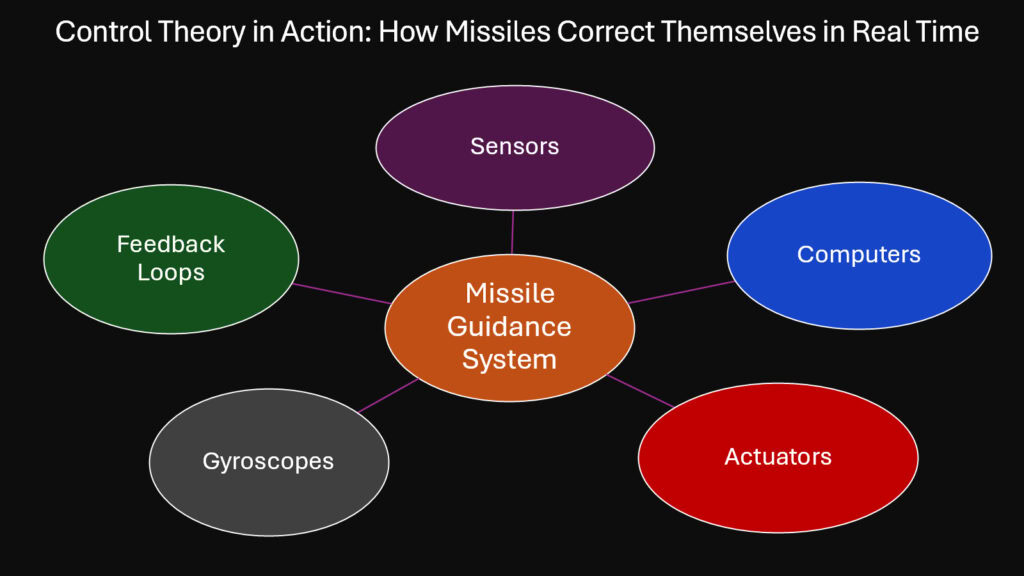 Control Theory in Action: How Missiles Correct Themselves in Real Time

Sensors

Feedback Loops

Computers

Missile Guidance System

Gyroscopes

Actuators